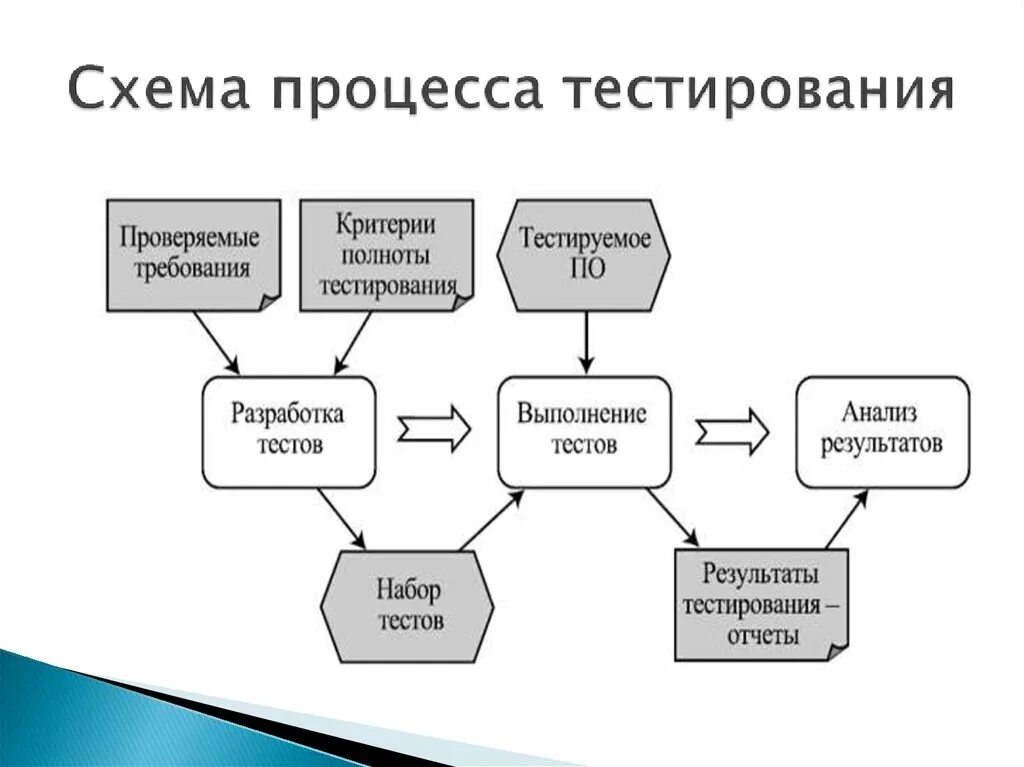 Схема процесса тестирования

Проверяемые требования

Критерии полноты тестирования

Тестируемое ПО

Разработка тестов

Выполнение тестов

Анализ результатов

Набор тестов

Результаты тестирования – отчеты